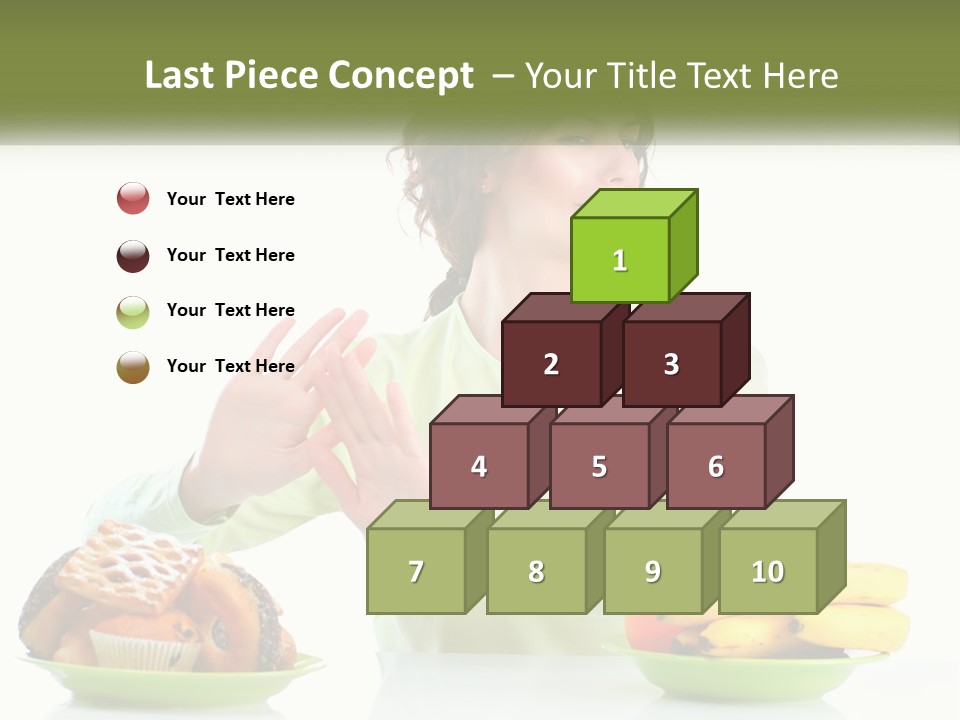 Last Piece Concept – Your Title Text Here

Your Text Here

Your Text Here

Your Text Here

Your Text Here

1

2 3

4 5 6

7 8 9 10